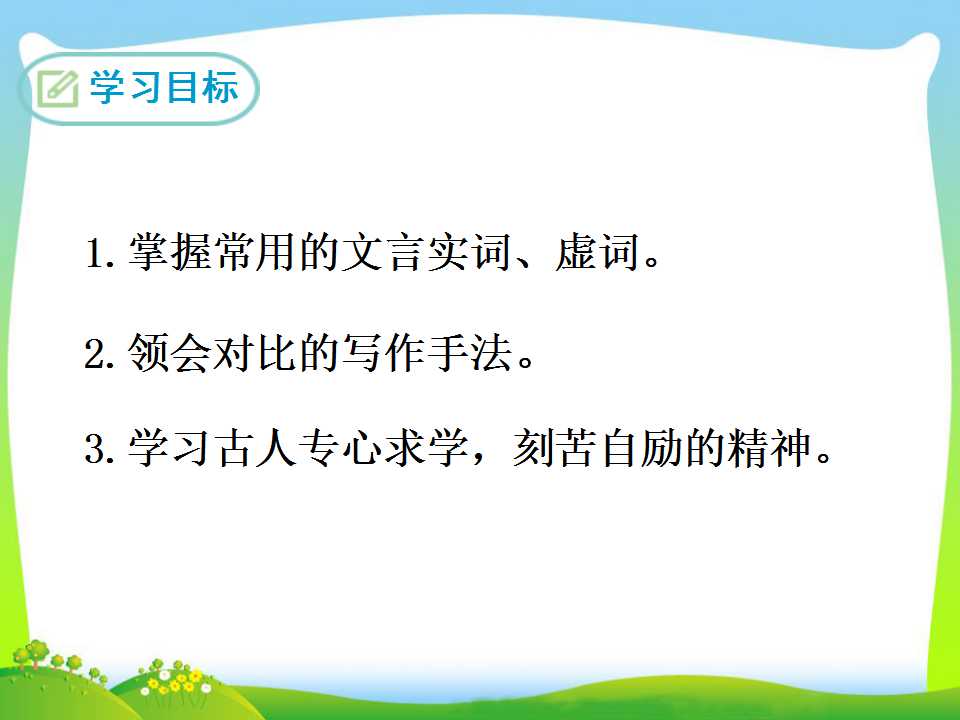 学习目标

1.掌握常用的文言实词、虚词。

2.领会对比的写作手法。

3.学习古人专心求学，刻苦自励的精神。